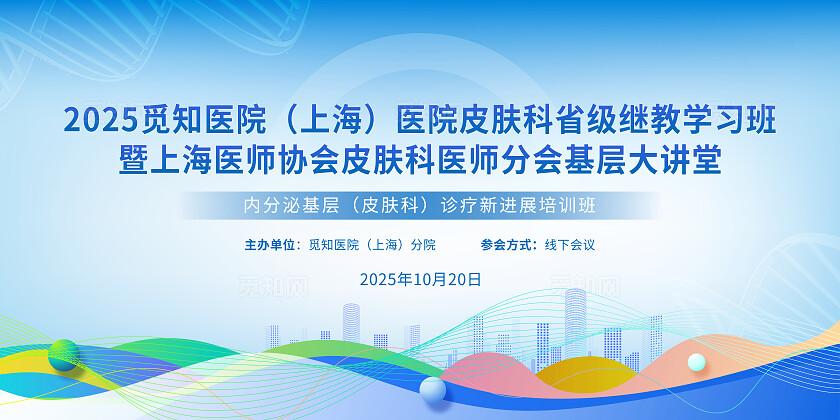 2025觅知医院（上海）医院皮肤科省级继教学习班
暨上海医师协会皮肤科医师分会基层大讲堂

内分泌基层（皮肤科）诊疗新进展培训班

主办单位：觅知医院（上海）分院　　参会方式：线下会议

2025年10月20日

觅知网　觅知网